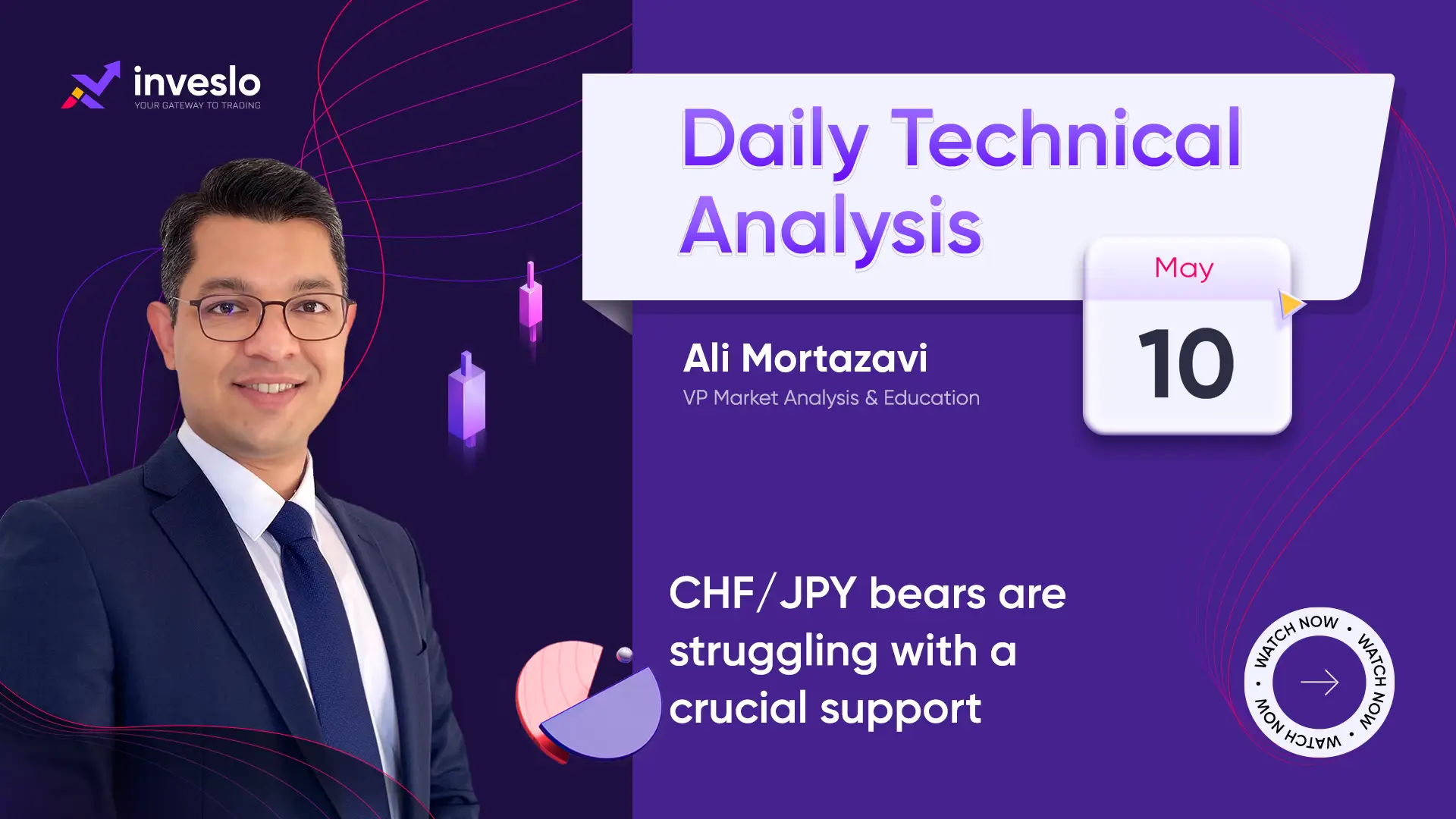 inveslo
YOUR GATEWAY TO TRADING

Daily Technical Analysis

May
10

Ali Mortazavi
VP Market Analysis & Education

CHF/JPY bears are struggling with a crucial support

WATCH NOW • WATCH NOW • WATCH NOW •